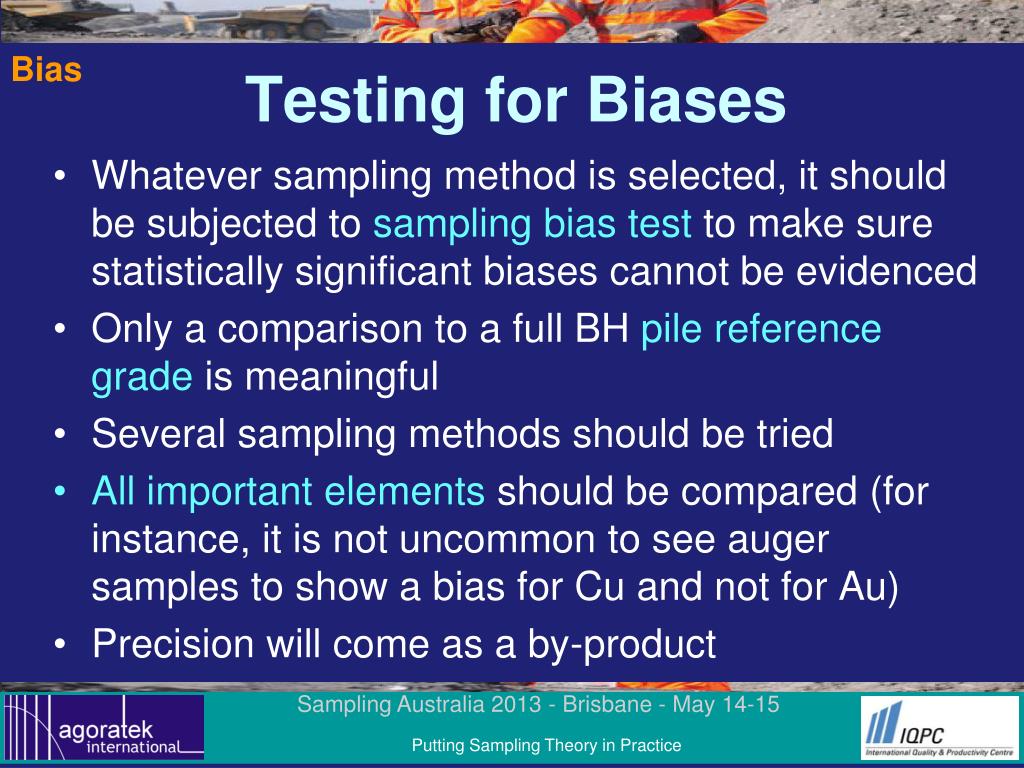 Bias

Testing for Biases

• Whatever sampling method is selected, it should be subjected to sampling bias test to make sure statistically significant biases cannot be evidenced
• Only a comparison to a full BH pile reference grade is meaningful
• Several sampling methods should be tried
• All important elements should be compared (for instance, it is not uncommon to see auger samples to show a bias for Cu and not for Au)
• Precision will come as a by-product

agoratek international

Sampling Australia 2013 - Brisbane - May 14-15

Putting Sampling Theory in Practice

IQPC
International Quality & Productivity Centre